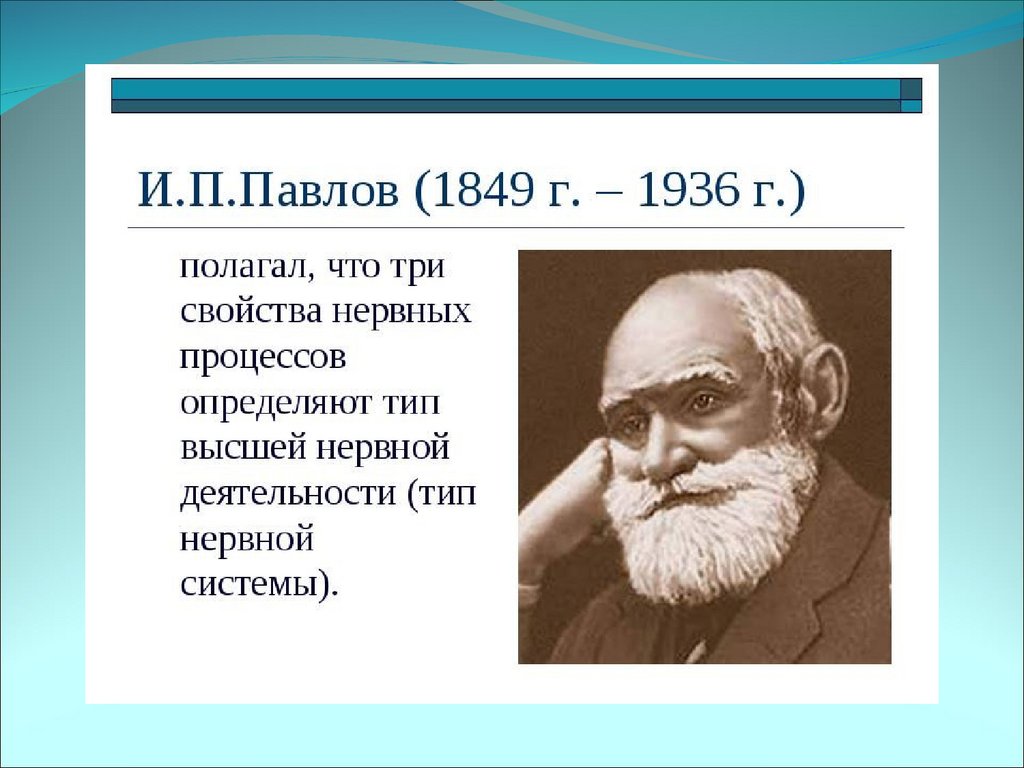 И.П.Павлов (1849 г. – 1936 г.)

полагал, что три свойства нервных процессов определяют тип высшей нервной деятельности (тип нервной системы).